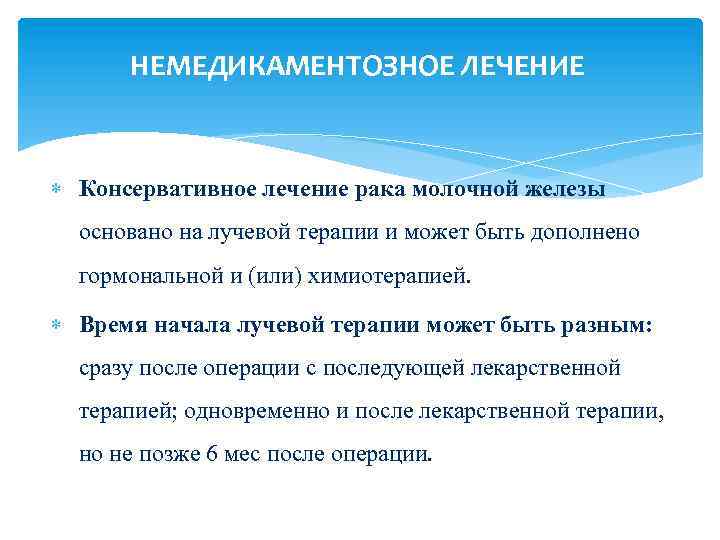 НЕМЕДИКАМЕНТОЗНОЕ ЛЕЧЕНИЕ

Консервативное лечение рака молочной железы основано на лучевой терапии и может быть дополнено гормональной и (или) химиотерапией.

Время начала лучевой терапии может быть разным: сразу после операции с последующей лекарственной терапией; одновременно и после лекарственной терапии, но не позже 6 мес после операции.